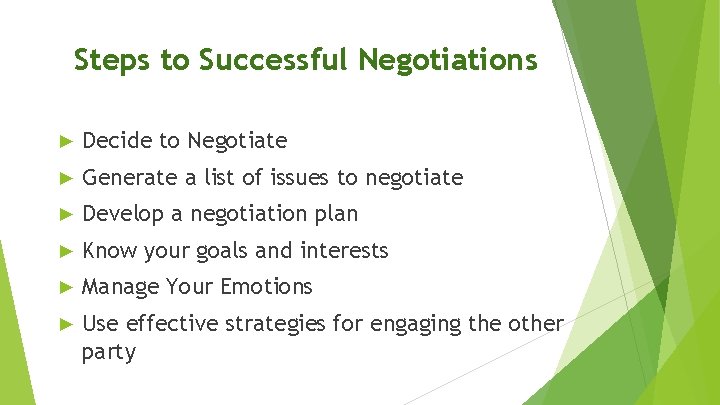 Steps to Successful Negotiations

► Decide to Negotiate

► Generate a list of issues to negotiate

► Develop a negotiation plan

► Know your goals and interests

► Manage Your Emotions

► Use effective strategies for engaging the other party